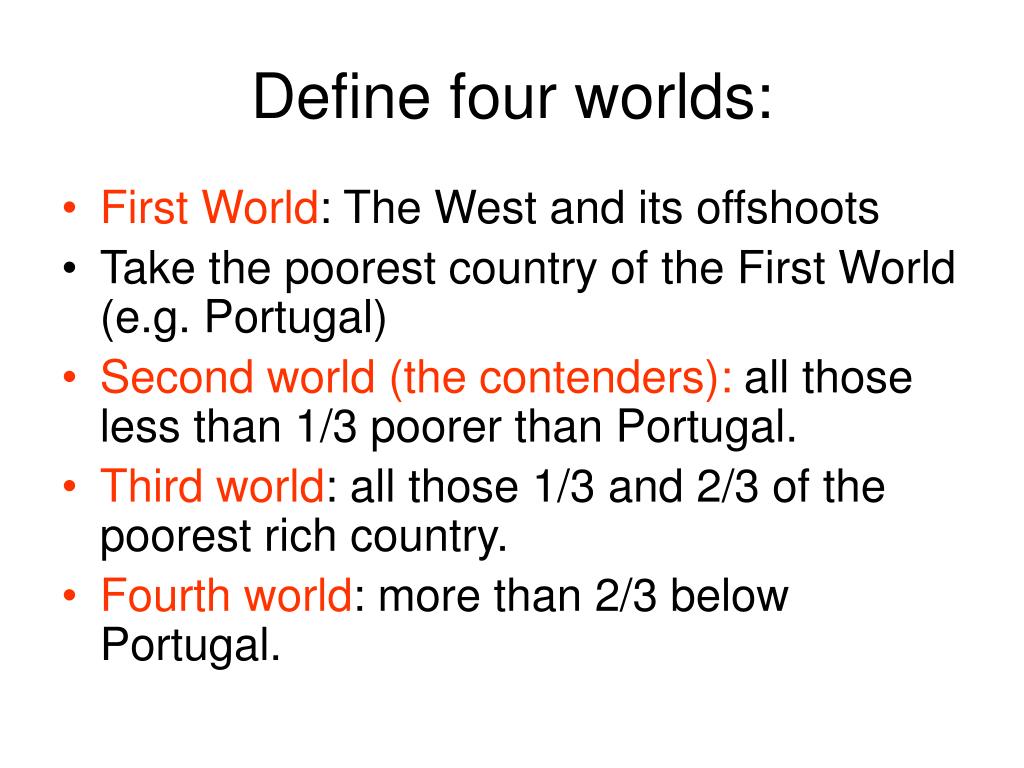 Define four worlds:

• First World: The West and its offshoots
• Take the poorest country of the First World (e.g. Portugal)
• Second world (the contenders): all those less than 1/3 poorer than Portugal.
• Third world: all those 1/3 and 2/3 of the poorest rich country.
• Fourth world: more than 2/3 below Portugal.